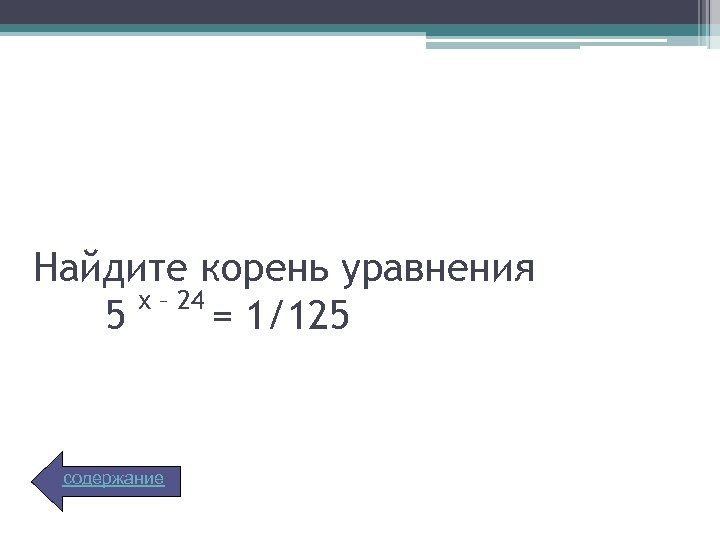 Найдите корень уравнения

$5^{x-24} = 1/125$

содержание